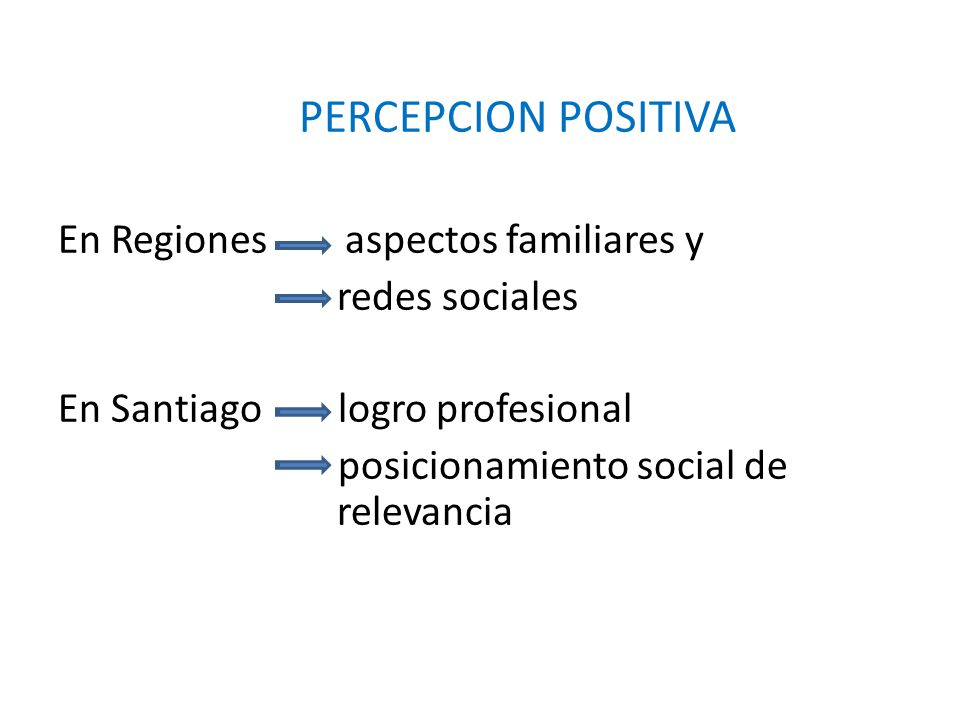 PERCEPCION POSITIVA

En Regiones → aspectos familiares y
→ redes sociales

En Santiago → logro profesional
→ posicionamiento social de relevancia